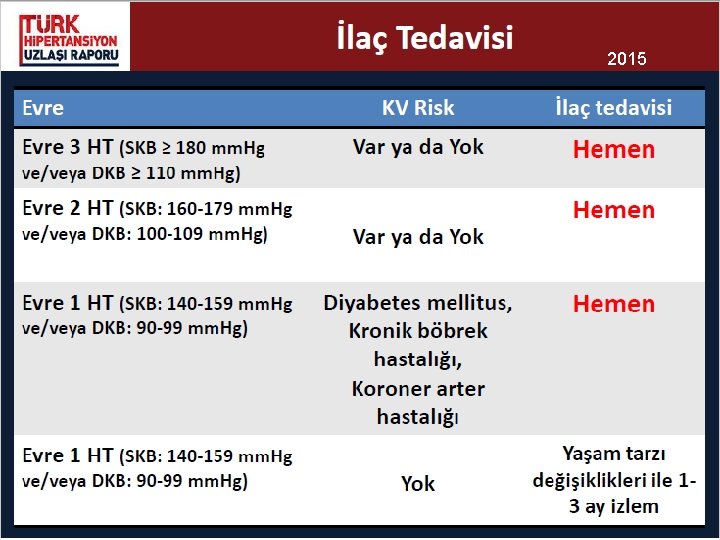 TÜRK HİPERTANSİYON UZLAŞI RAPORU

İlaç Tedavisi

2015

| Evre | KV Risk | İlaç tedavisi |
|---|---|---|
| Evre 3 HT (SKB ≥ 180 mmHg ve/veya DKB ≥ 110 mmHg) | Var ya da Yok | Hemen |
| Evre 2 HT (SKB: 160-179 mmHg ve/veya DKB: 100-109 mmHg) | Var ya da Yok | Hemen |
| Evre 1 HT (SKB: 140-159 mmHg ve/veya DKB: 90-99 mmHg) | Diyabetes mellitus, Kronik böbrek hastalığı, Koroner arter hastalığı | Hemen |
| Evre 1 HT (SKB: 140-159 mmHg ve/veya DKB: 90-99 mmHg) | Yok | Yaşam tarzı değişiklikleri ile 1-3 ay izlem |